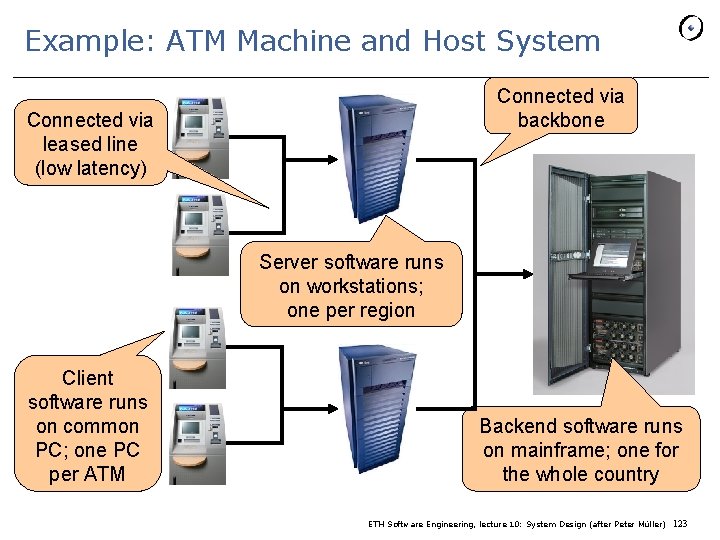 Example: ATM Machine and Host System

Connected via leased line (low latency)

Connected via backbone

Server software runs on workstations; one per region

Client software runs on common PC; one PC per ATM

Backend software runs on mainframe; one for the whole country

ETH Software Engineering, lecture 10: System Design (after Peter Müller) 123